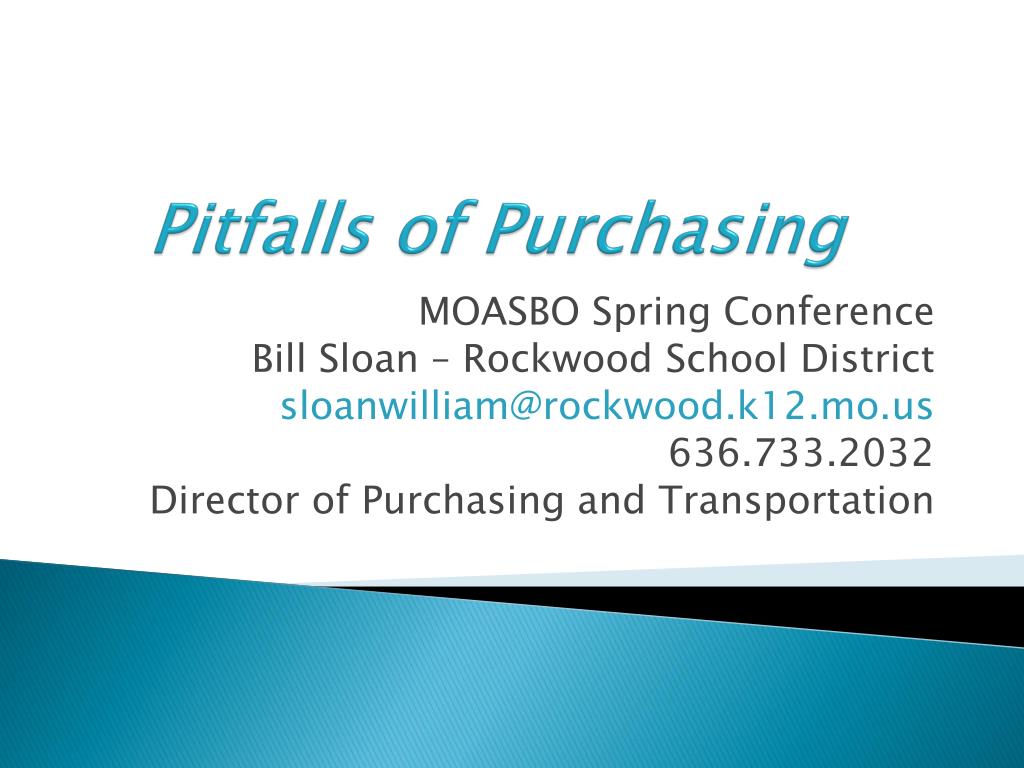 Pitfalls of Purchasing

MOASBO Spring Conference
Bill Sloan – Rockwood School District
sloanwilliam@rockwood.k12.mo.us
636.733.2032
Director of Purchasing and Transportation